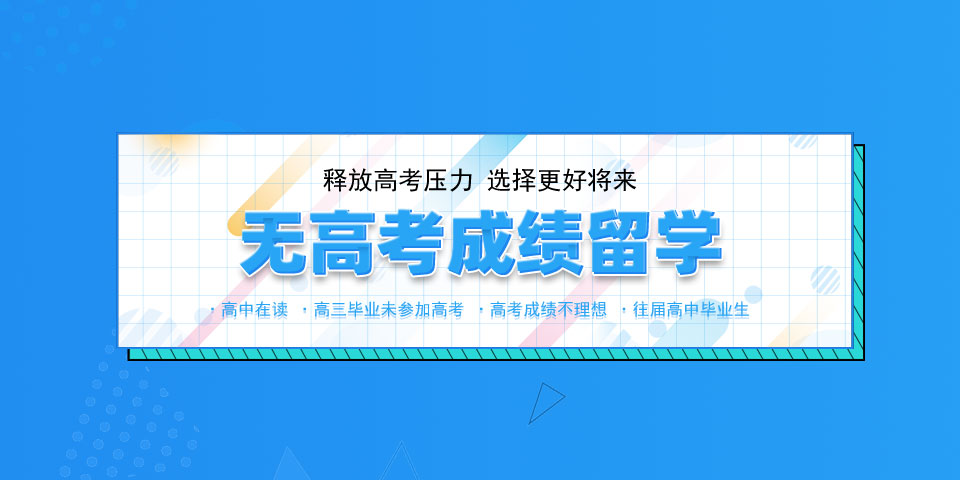 释放高考压力 选择更好将来

无高考成绩留学

· 高中在读 · 高三毕业未参加高考 · 高考成绩不理想 · 往届高中毕业生